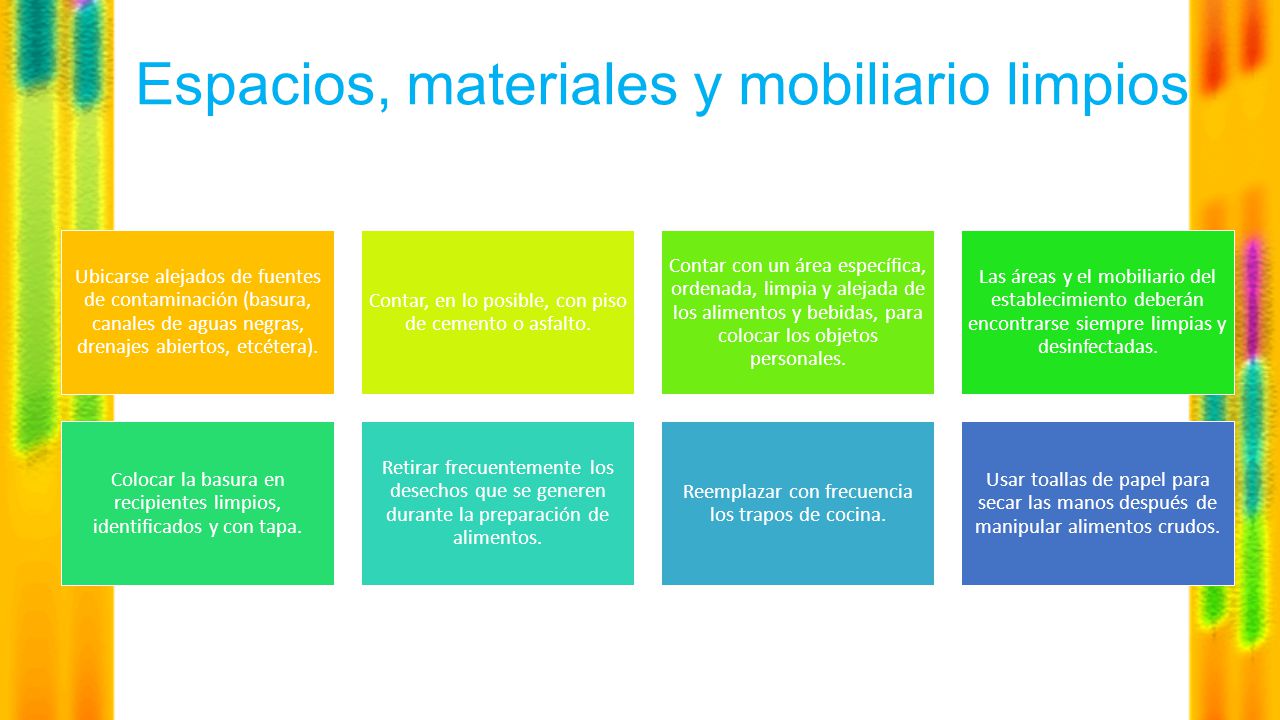 Espacios, materiales y mobiliario limpios

Ubicarse alejados de fuentes de contaminación (basura, canales de aguas negras, drenajes abiertos, etcétera).

Contar, en lo posible, con piso de cemento o asfalto.

Contar con un área específica, ordenada, limpia y alejada de los alimentos y bebidas, para colocar los objetos personales.

Las áreas y el mobiliario del establecimiento deberán encontrarse siempre limpias y desinfectadas.

Colocar la basura en recipientes limpios, identificados y con tapa.

Retirar frecuentemente los desechos que se generen durante la preparación de alimentos.

Reemplazar con frecuencia los trapos de cocina.

Usar toallas de papel para secar las manos después de manipular alimentos crudos.